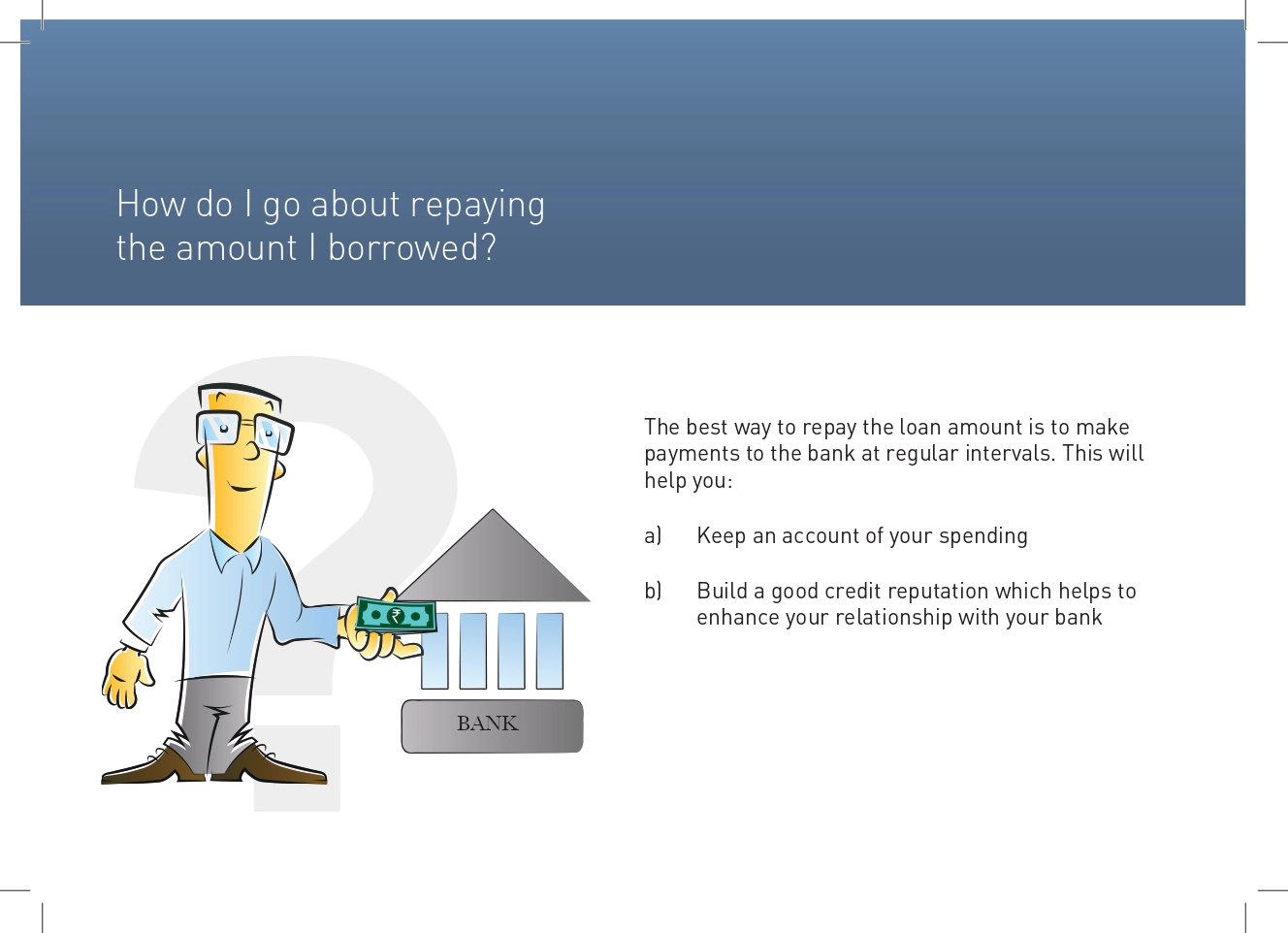 How do I go about repaying the amount I borrowed?

₹

BANK

The best way to repay the loan amount is to make payments to the bank at regular intervals. This will help you:

a) Keep an account of your spending

b) Build a good credit reputation which helps to enhance your relationship with your bank